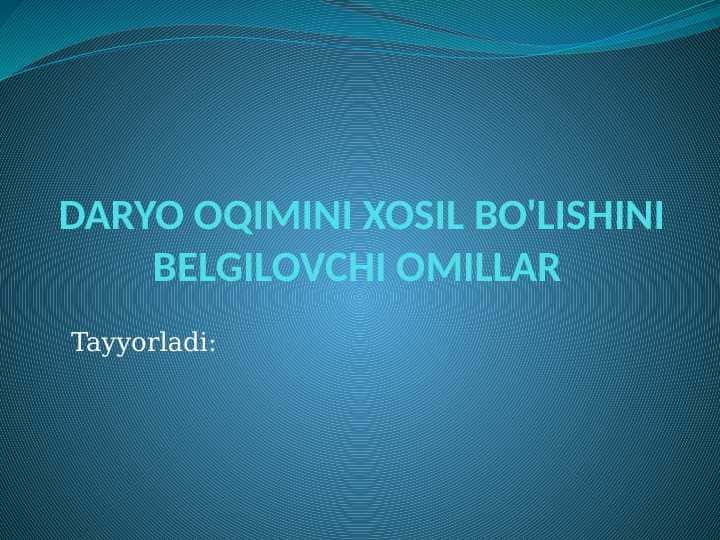 DARYO OQIMINI XOSIL BO'LISHINI BELGILOVCHI OMILLAR

Tayyorladi: